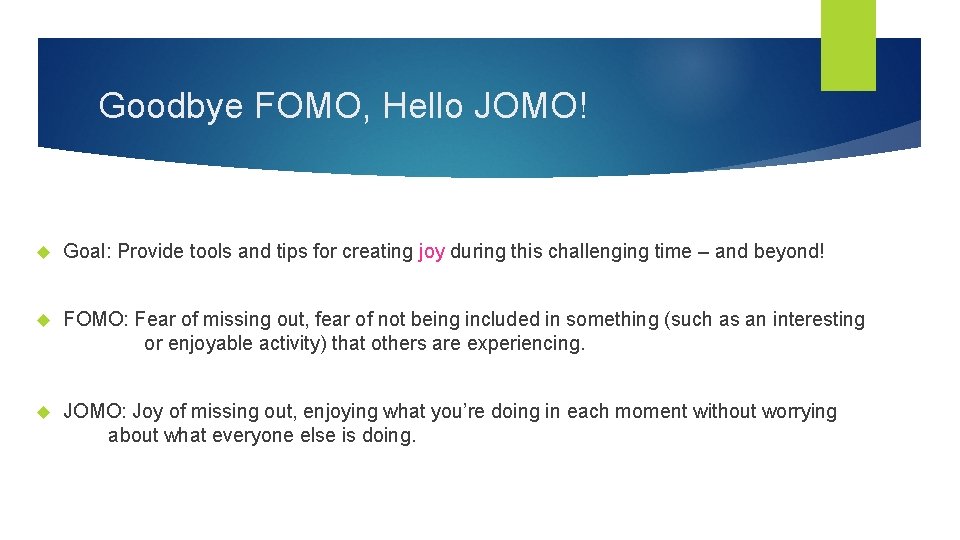 Goodbye FOMO, Hello JOMO!

Goal: Provide tools and tips for creating joy during this challenging time – and beyond!

FOMO: Fear of missing out, fear of not being included in something (such as an interesting or enjoyable activity) that others are experiencing.

JOMO: Joy of missing out, enjoying what you're doing in each moment without worrying about what everyone else is doing.